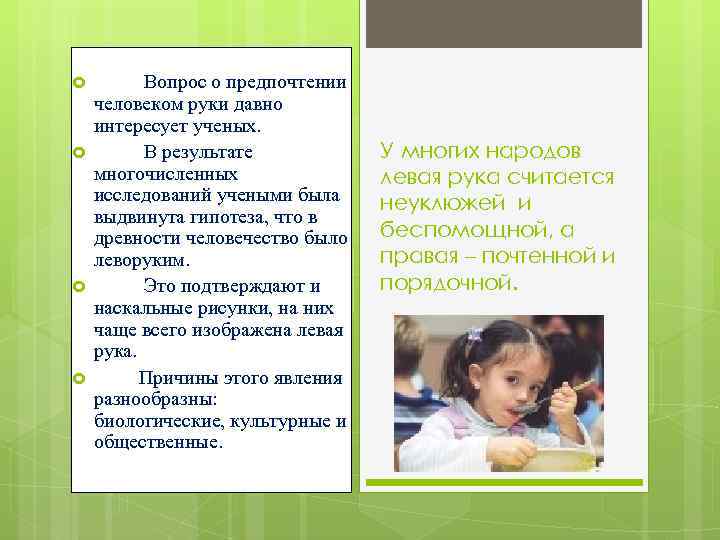 Вопрос о предпочтении человеком руки давно интересует ученых.

В результате многочисленных исследований учеными была выдвинута гипотеза, что в древности человечество было леворуким.

Это подтверждают и наскальные рисунки, на них чаще всего изображена левая рука.

Причины этого явления разнообразны: биологические, культурные и общественные.

У многих народов левая рука считается неуклюжей и беспомощной, а правая – почтенной и порядочной.